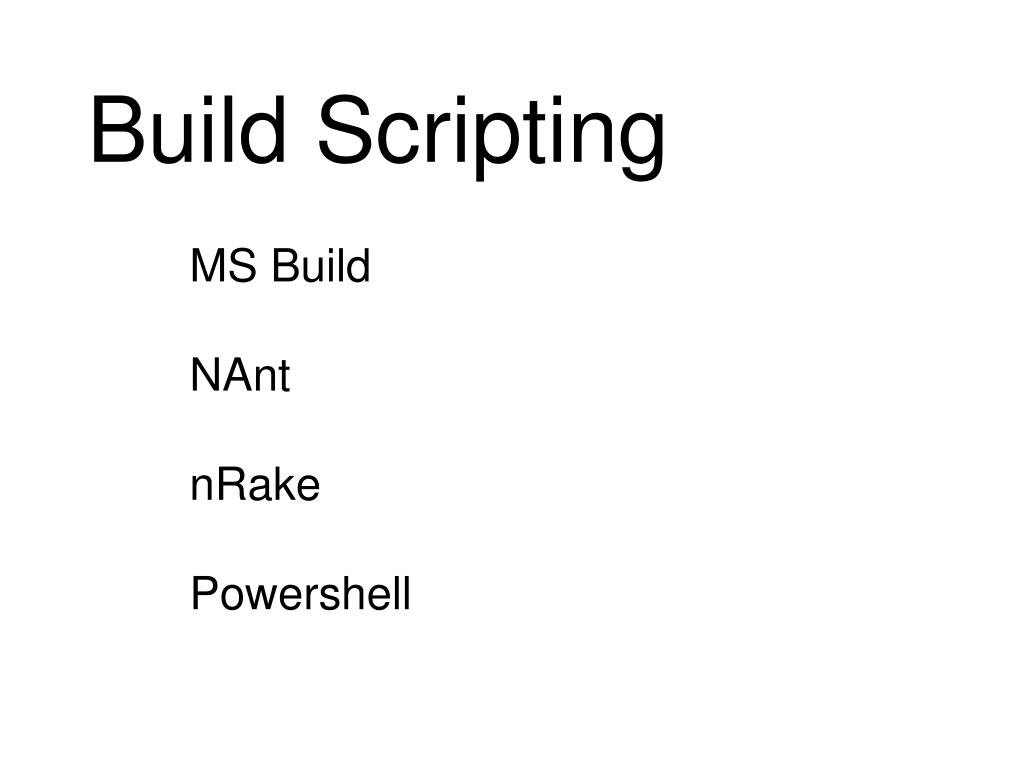 Build Scripting

MS Build

NAnt

nRake

Powershell